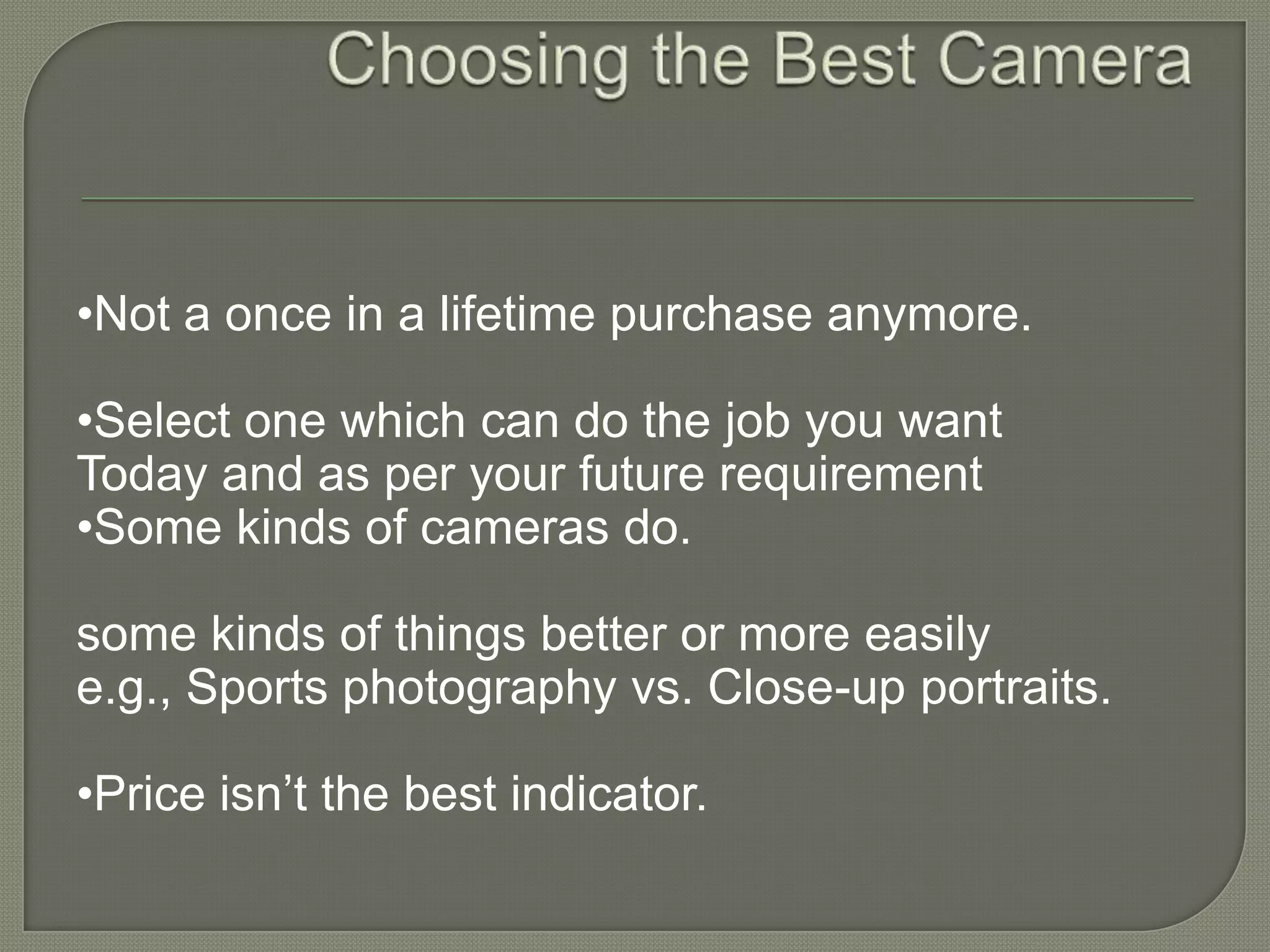 Choosing the Best Camera

•Not a once in a lifetime purchase anymore.

•Select one which can do the job you want Today and as per your future requirement
•Some kinds of cameras do.

some kinds of things better or more easily e.g., Sports photography vs. Close-up portraits.

•Price isn’t the best indicator.